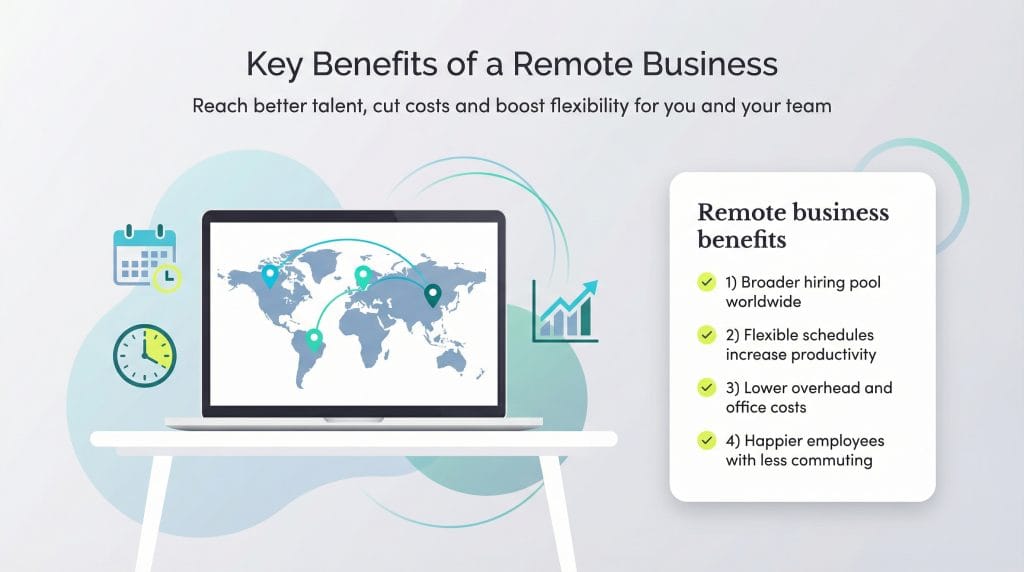 Key Benefits of a Remote Business

Reach better talent, cut costs and boost flexibility for you and your team

Remote business benefits

1) Broader hiring pool worldwide

2) Flexible schedules increase productivity

3) Lower overhead and office costs

4) Happier employees with less commuting